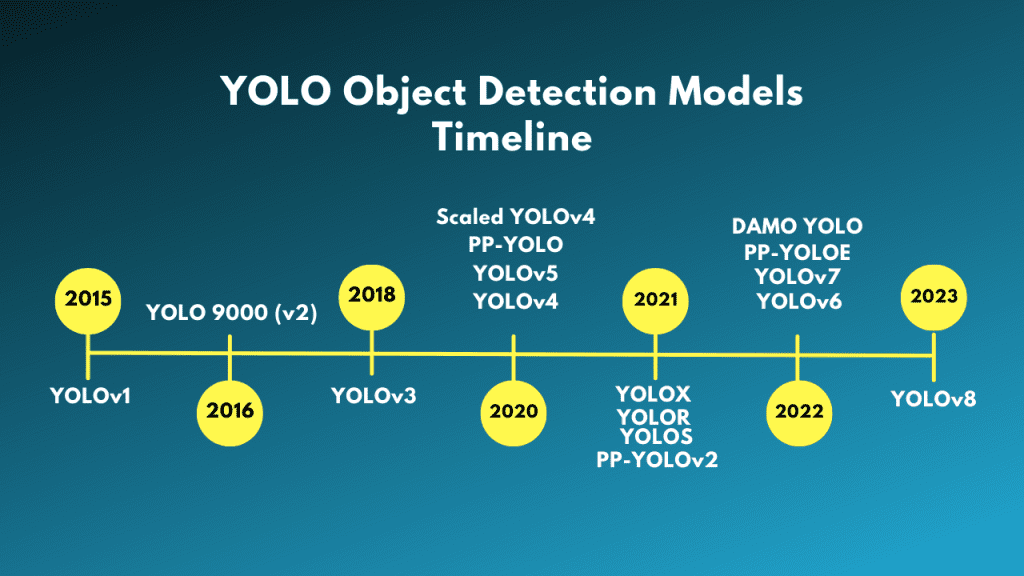 YOLO Object Detection Models Timeline

2015

YOLOv1

YOLO 9000 (v2)

2016

2018

YOLOv3

Scaled YOLOv4
PP-YOLO
YOLOv5
YOLOv4

2020

2021

YOLOX
YOLOR
YOLOS
PP-YOLOv2

DAMO YOLO
PP-YOLOE
YOLOv7
YOLOv6

2022

2023

YOLOv8